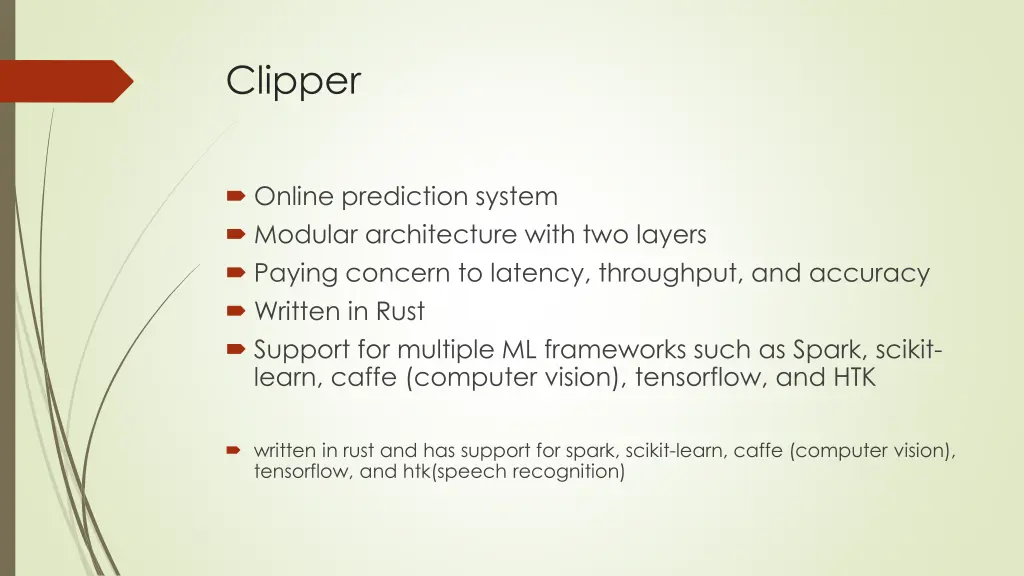 Clipper

Online prediction system
Modular architecture with two layers
Paying concern to latency, throughput, and accuracy
Written in Rust
Support for multiple ML frameworks such as Spark, scikit-learn, caffe (computer vision), tensorflow, and HTK

written in rust and has support for spark, scikit-learn, caffe (computer vision), tensorflow, and htk(speech recognition)